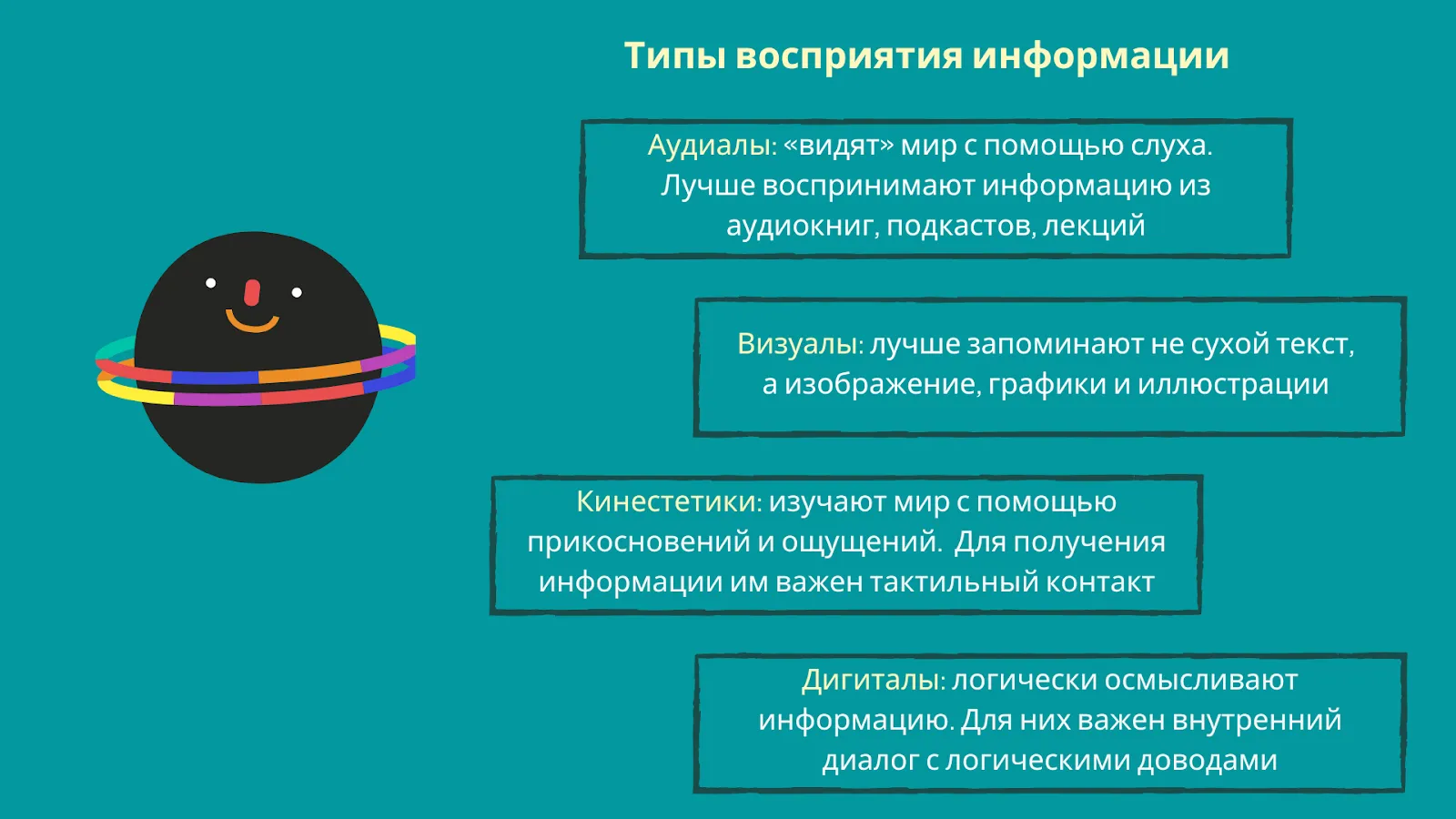 Типы восприятия информации

Аудиалы: «видят» мир с помощью слуха. Лучше воспринимают информацию из аудиокниг, подкастов, лекций

Визуалы: лучше запоминают не сухой текст, а изображение, графики и иллюстрации

Кинестетики: изучают мир с помощью прикосновений и ощущений. Для получения информации им важен тактильный контакт

Дигиталы: логически осмысливают информацию. Для них важен внутренний диалог с логическими доводами